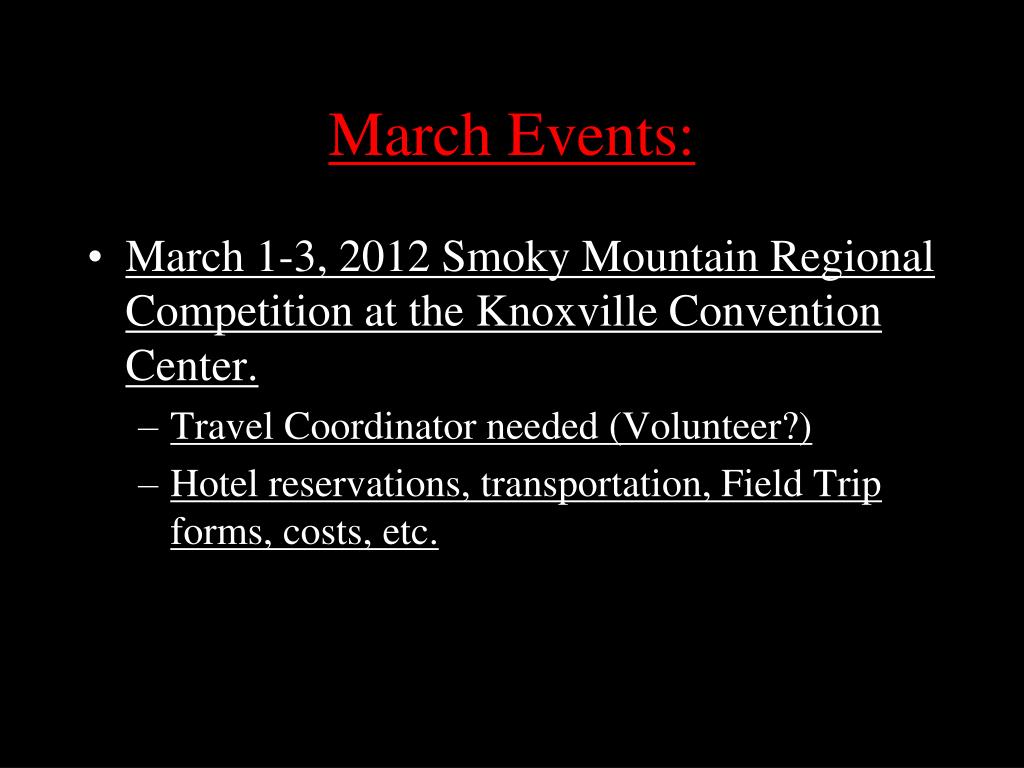 March Events:

• March 1-3, 2012 Smoky Mountain Regional Competition at the Knoxville Convention Center.
– Travel Coordinator needed (Volunteer?)
– Hotel reservations, transportation, Field Trip forms, costs, etc.